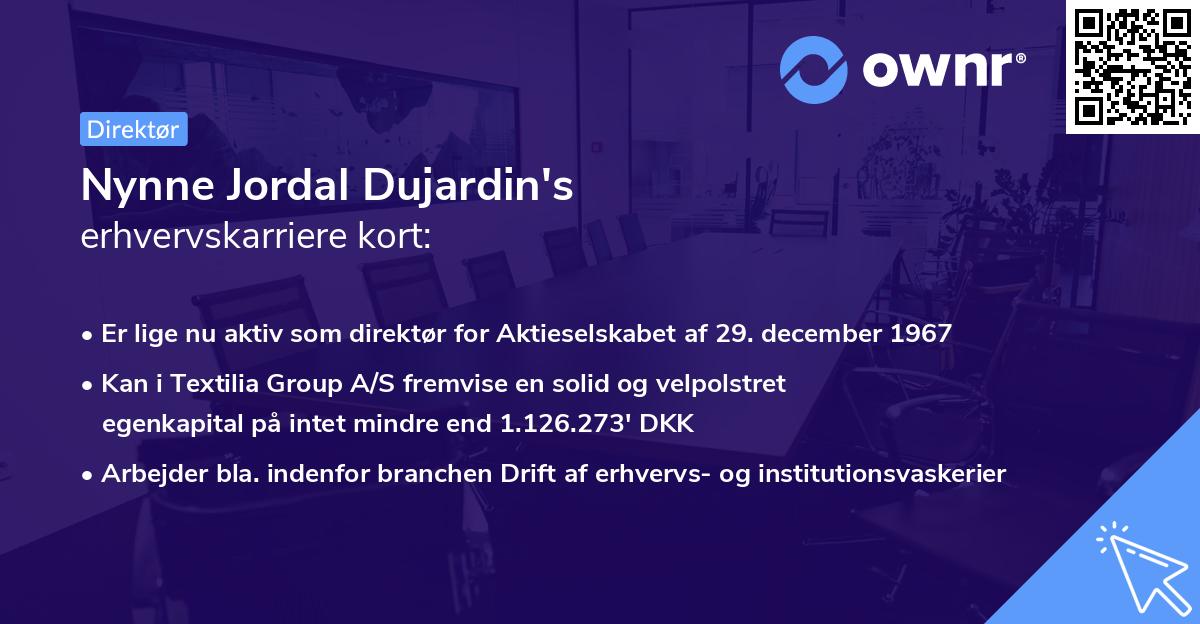 ownr®

Direktør

Nynne Jordal Dujardin's
erhvervskarriere kort:

• Er lige nu aktiv som direktør for Aktieselskabet af 29. december 1967

• Kan i Textilia Group A/S fremvise en solid og velpolstret egenkapital på intet mindre end 1.126.273' DKK

• Arbejder bla. indenfor branchen Drift af erhvervs- og institutionsvaskerier